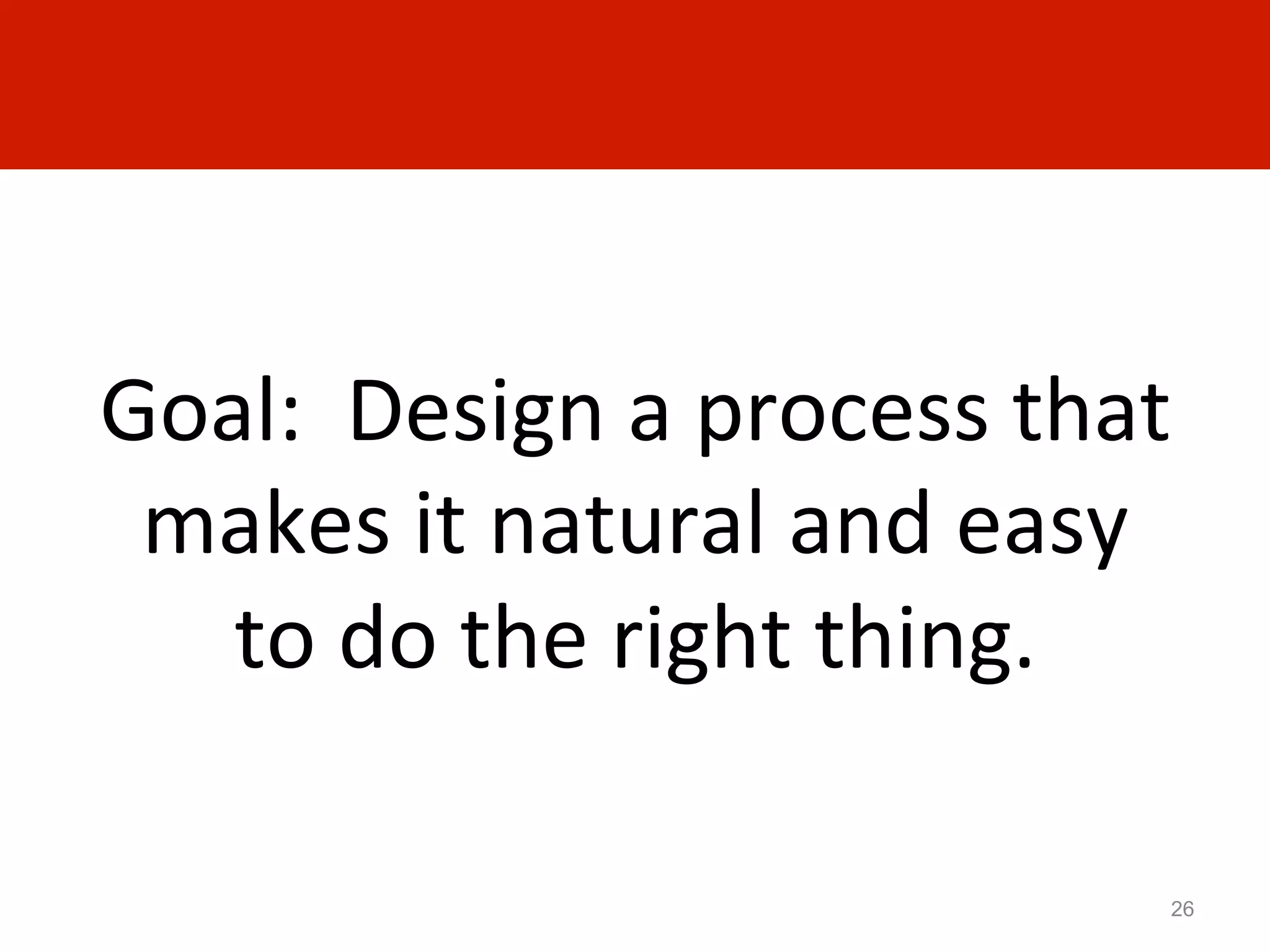 Goal:  Design a process that makes it natural and easy to do the right thing.

26